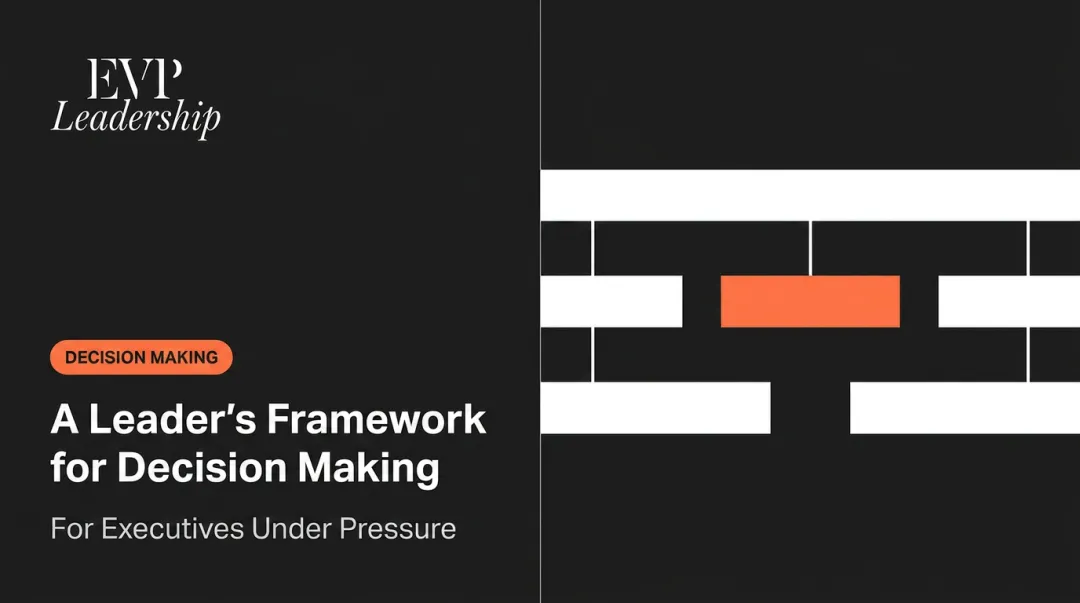 EVP
Leadership

DECISION MAKING

A Leader's Framework for Decision Making

For Executives Under Pressure